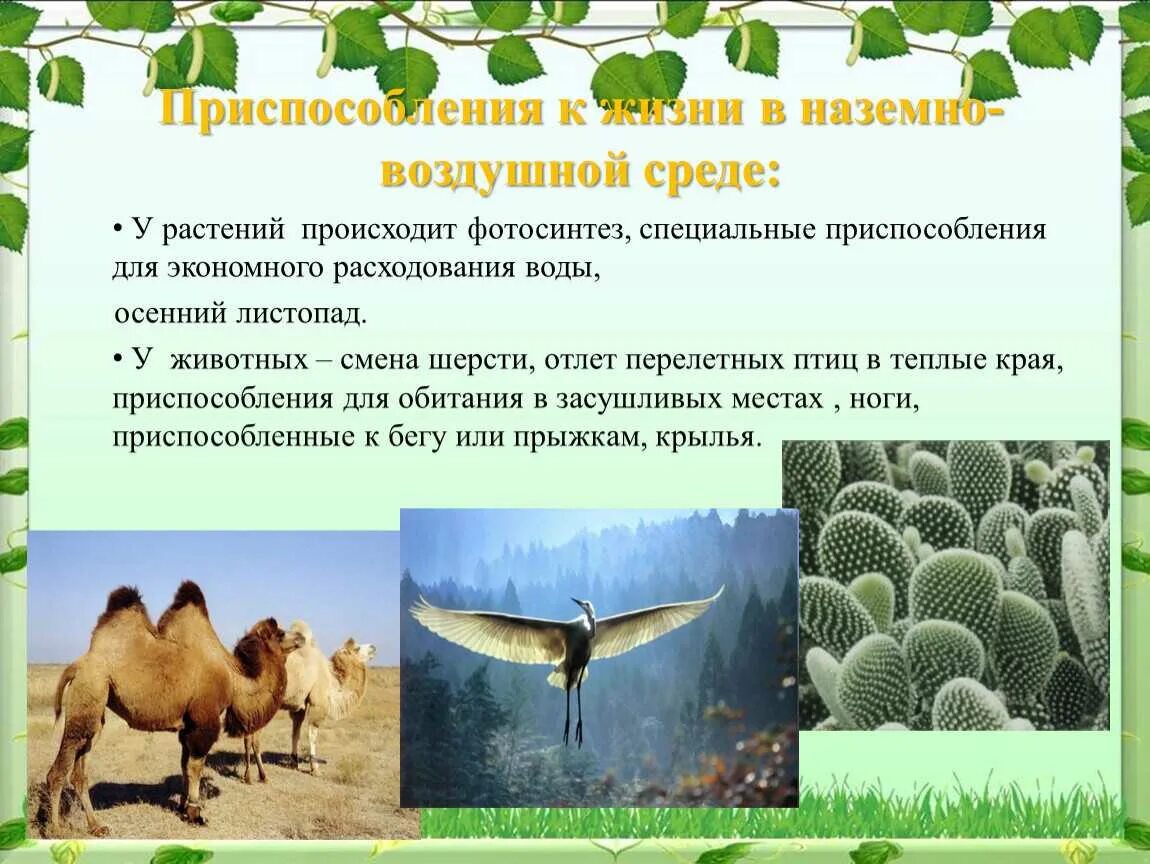 Приспособления к жизни в наземно-воздушной среде:

• У растений происходит фотосинтез, специальные приспособления для экономного расходования воды,

осенний листопад.

• У животных – смена шерсти, отлет перелетных птиц в теплые края, приспособления для обитания в засушливых местах , ноги, приспособленные к бегу или прыжкам, крылья.